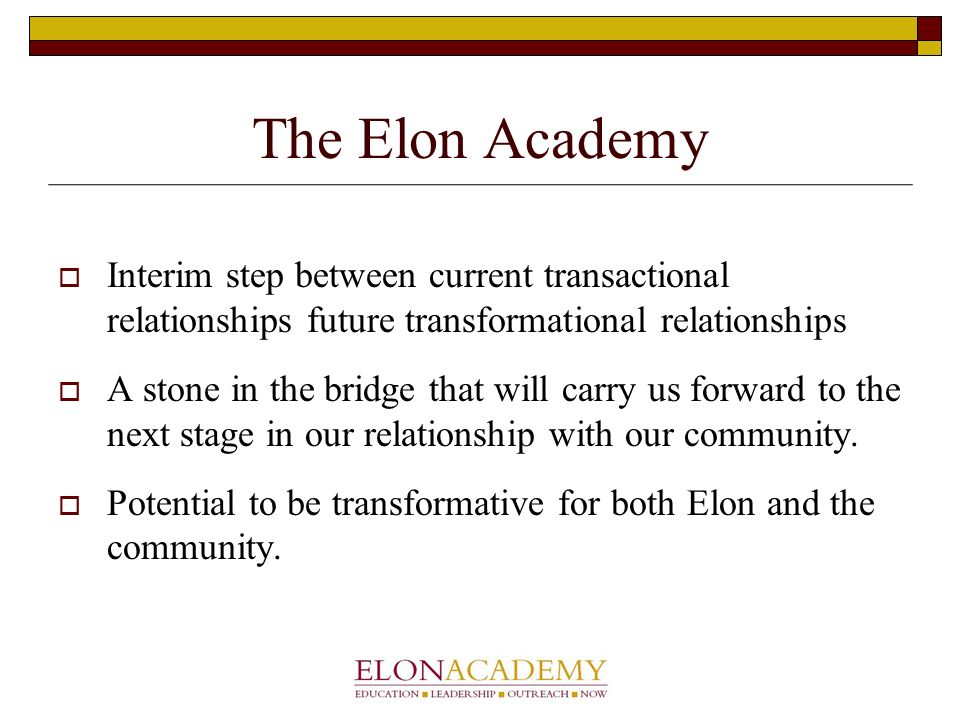 The Elon Academy

Interim step between current transactional relationships future transformational relationships

A stone in the bridge that will carry us forward to the next stage in our relationship with our community.

Potential to be transformative for both Elon and the community.

ELONACADEMY
EDUCATION ■ LEADERSHIP ■ OUTREACH ■ NOW